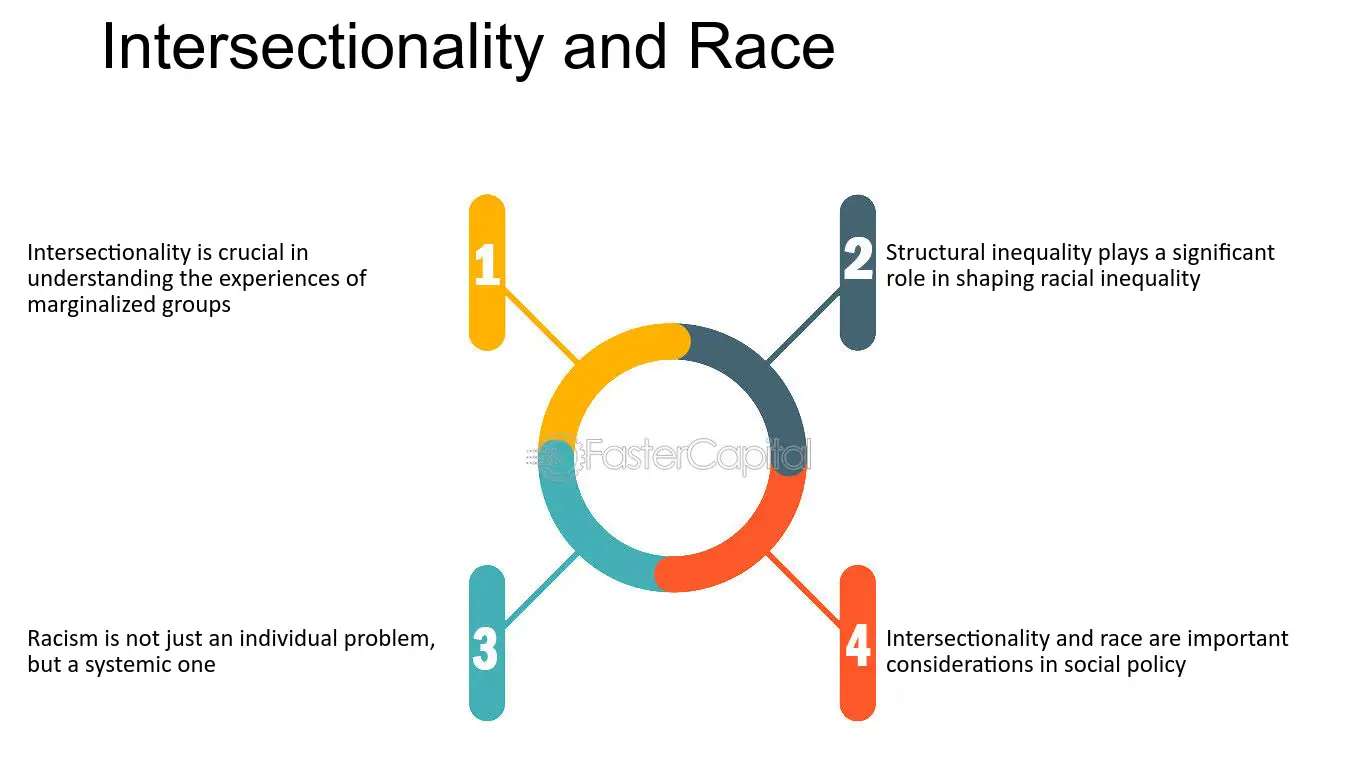 Intersectionality and Race

Intersectionality is crucial in understanding the experiences of marginalized groups

1

2

Structural inequality plays a significant role in shaping racial inequality

Racism is not just an individual problem, but a systemic one

3

4

Intersectionality and race are important considerations in social policy

FasterCapital